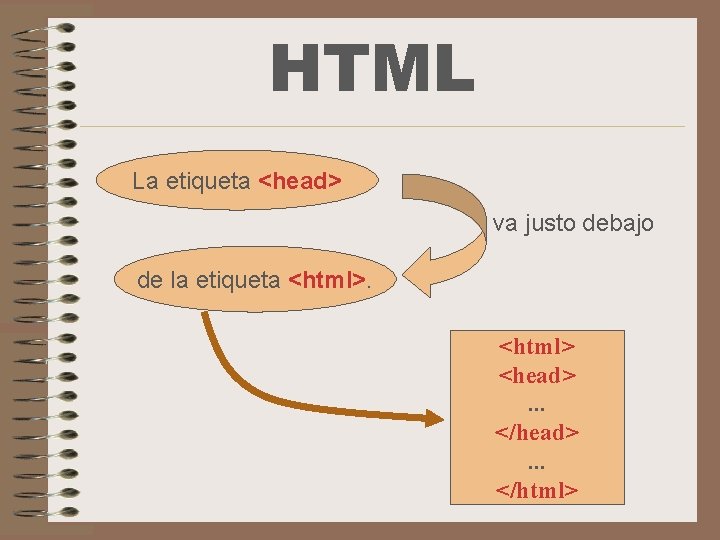 HTML

La etiqueta <head>

va justo debajo

de la etiqueta <html>.

<html>
<head>
...
</head>
...
</html>